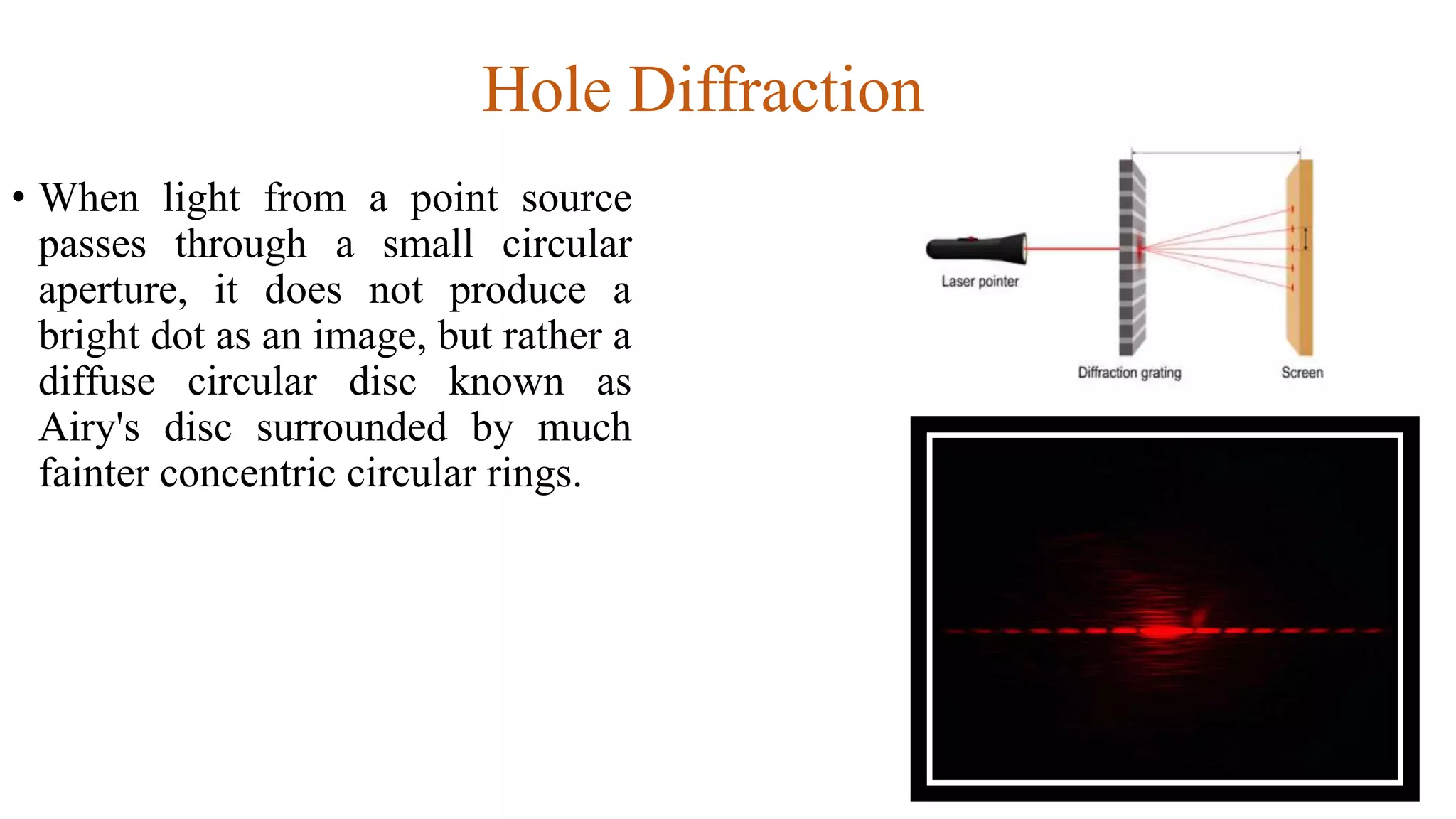 Hole Diffraction

• When light from a point source passes through a small circular aperture, it does not produce a bright dot as an image, but rather a diffuse circular disc known as Airy's disc surrounded by much fainter concentric circular rings.

Laser pointer

Diffraction grating

Screen